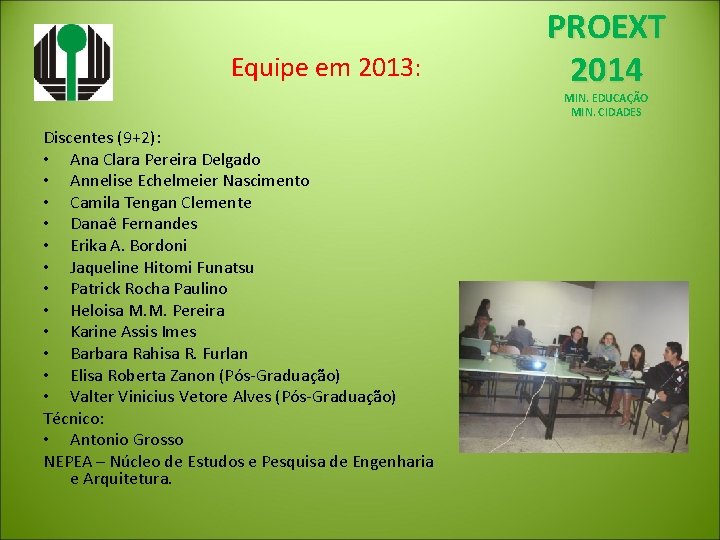 Equipe em 2013:

PROEXT 2014
MIN. EDUCAÇÃO
MIN. CIDADES

Discentes (9+2):
• Ana Clara Pereira Delgado
• Annelise Echelmeier Nascimento
• Camila Tengan Clemente
• Danaê Fernandes
• Erika A. Bordoni
• Jaqueline Hitomi Funatsu
• Patrick Rocha Paulino
• Heloisa M.M. Pereira
• Karine Assis Imes
• Barbara Rahisa R. Furlan
• Elisa Roberta Zanon (Pós-Graduação)
• Valter Vinicius Vetore Alves (Pós-Graduação)
Técnico:
• Antonio Grosso
NEPEA – Núcleo de Estudos e Pesquisa de Engenharia e Arquitetura.